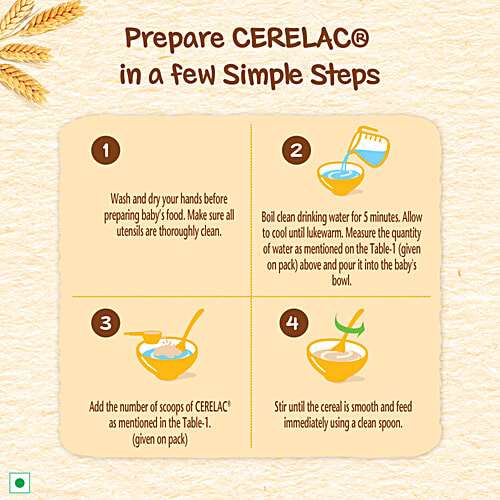 Prepare CERELAC®
in a few Simple Steps

1

Wash and dry your hands before preparing baby's food. Make sure all utensils are thoroughly clean.

2

Boil clean drinking water for 5 minutes. Allow to cool until lukewarm. Measure the quantity of water as mentioned on the Table-1 (given on pack) above and pour it into the baby's bowl.

3

Add the number of scoops of CERELAC® as mentioned in the Table-1. (given on pack)

4

Stir until the cereal is smooth and feed immediately using a clean spoon.